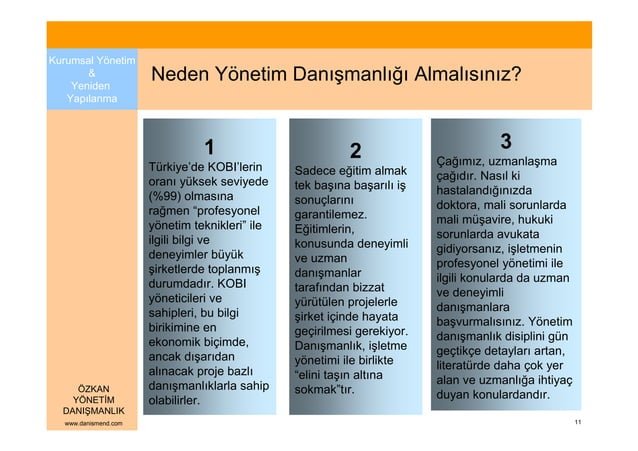 Kurumsal Yönetim
&
Yeniden
Yapılanma

Neden Yönetim Danışmanlığı Almalısınız?

1
Türkiye'de KOBI'lerin oranı yüksek seviyede (%99) olmasına rağmen "profesyonel yönetim teknikleri" ile ilgili bilgi ve deneyimler büyük şirketlerde toplanmış durumdadır. KOBI yöneticileri ve sahipleri, bu bilgi birikimine en ekonomik biçimde, ancak dışarıdan alınacak proje bazlı danışmanlıklarla sahip olabilirler.

2
Sadece eğitim almak tek başına başarılı iş sonuçlarını garantilemez. Eğitimlerin, konusunda deneyimli ve uzman danışmanlar tarafından bizzat yürütülen projelerle şirket içinde hayata geçirilmesi gerekiyor. Danışmanlık, işletme yönetimi ile birlikte "elini taşın altına sokmak"tır.

3
Çağımız, uzmanlaşma çağıdır. Nasıl ki hastalandığınızda doktora, mali sorunlarda mali müşavire, hukuki sorunlarda avukata gidiyorsanız, işletmenin profesyonel yönetimi ile ilgili konularda da uzman ve deneyimli danışmanlara başvurmalısınız. Yönetim danışmanlık disiplini gün geçtikçe detayları artan, literatürde daha çok yer alan ve uzmanlığa ihtiyaç duyan konulardandır.

ÖZKAN
YÖNETİM
DANIŞMANLIK
www.danismend.com

11